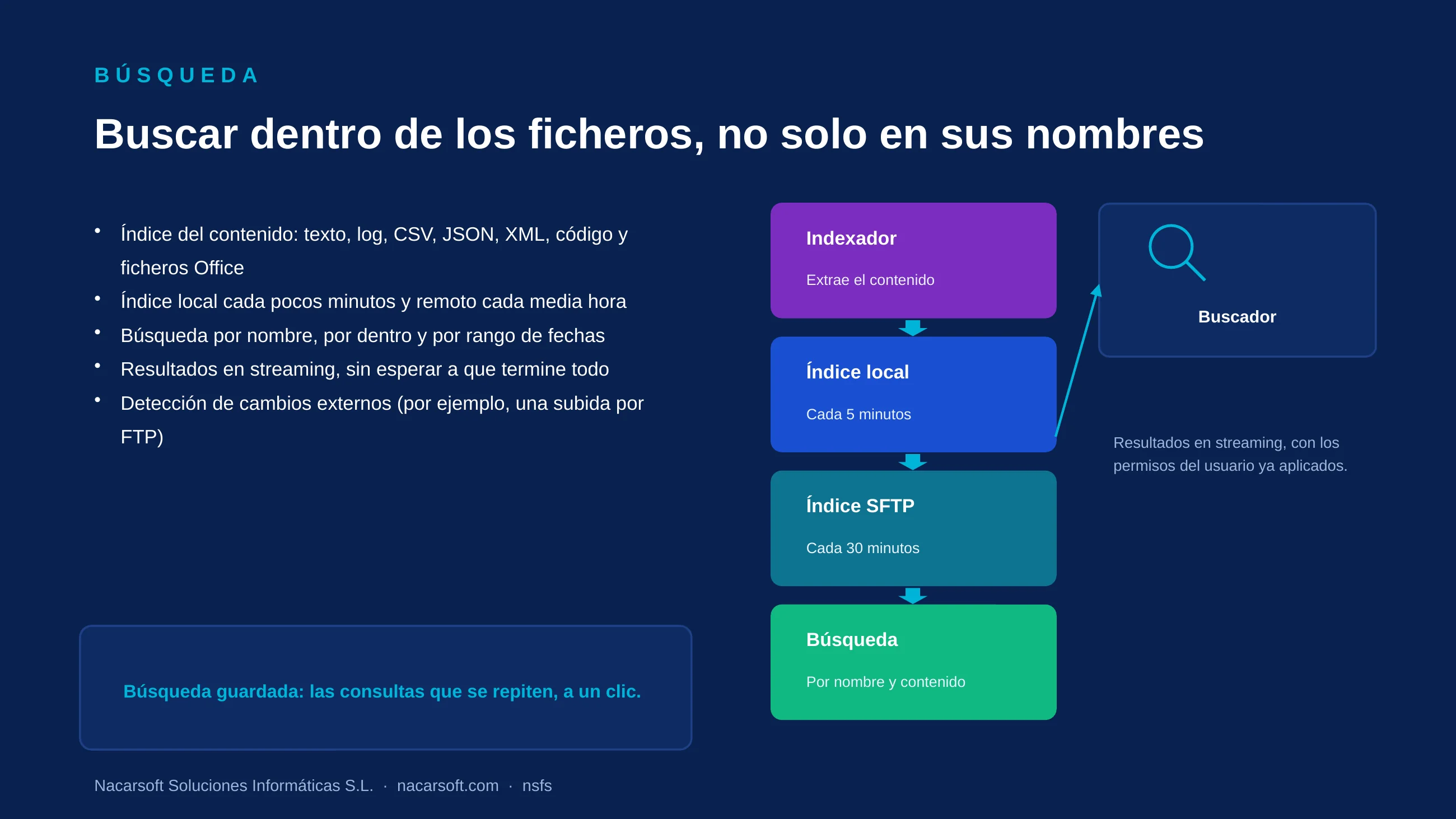 BÚSQUEDA

Buscar dentro de los ficheros, no solo en sus nombres

• Índice del contenido: texto, log, CSV, JSON, XML, código y ficheros Office
• Índice local cada pocos minutos y remoto cada media hora
• Búsqueda por nombre, por dentro y por rango de fechas
• Resultados en streaming, sin esperar a que termine todo
• Detección de cambios externos (por ejemplo, una subida por FTP)

Búsqueda guardada: las consultas que se repiten, a un clic.

Indexador
Extrae el contenido

Índice local
Cada 5 minutos

Índice SFTP
Cada 30 minutos

Búsqueda
Por nombre y contenido

Buscador

Resultados en streaming, con los permisos del usuario ya aplicados.

Nacarsoft Soluciones Informáticas S.L. · nacarsoft.com · nsfs